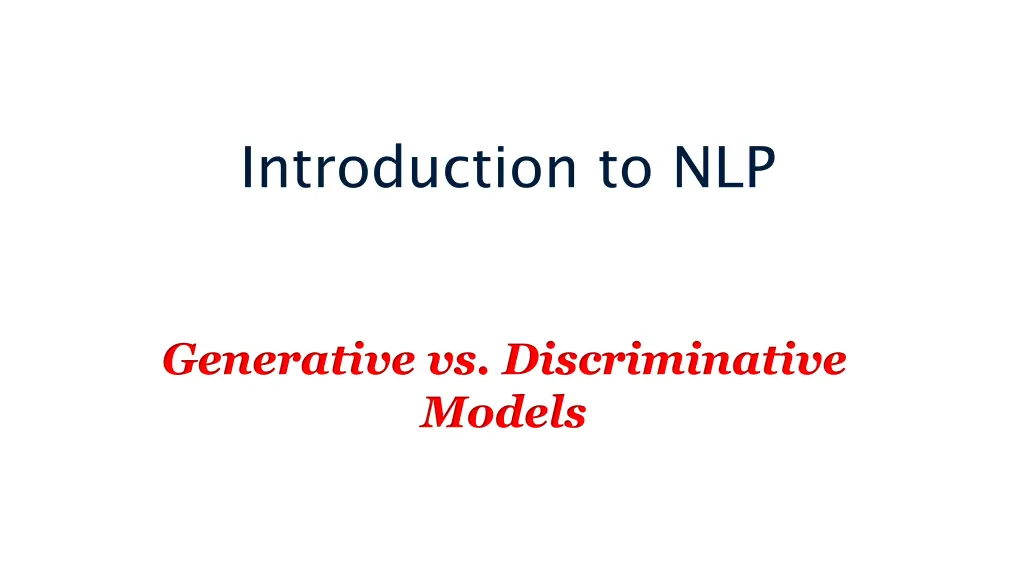 Introduction to NLP

Generative vs. Discriminative Models